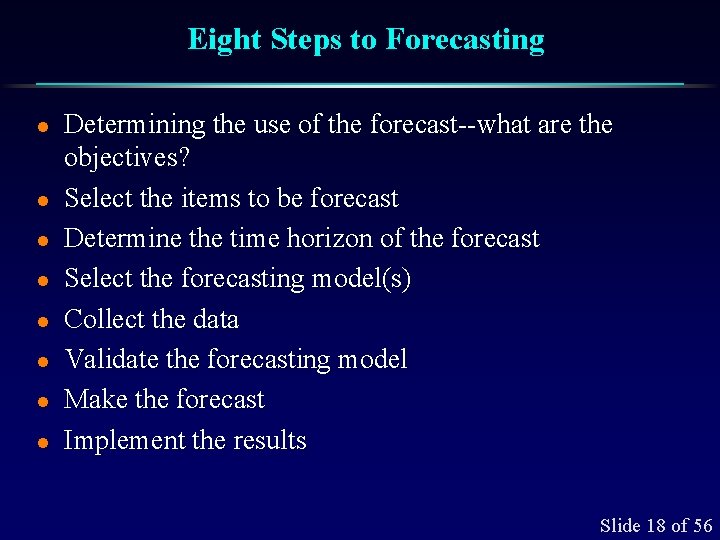 Eight Steps to Forecasting

- Determining the use of the forecast--what are the objectives?
- Select the items to be forecast
- Determine the time horizon of the forecast
- Select the forecasting model(s)
- Collect the data
- Validate the forecasting model
- Make the forecast
- Implement the results

Slide 18 of 56